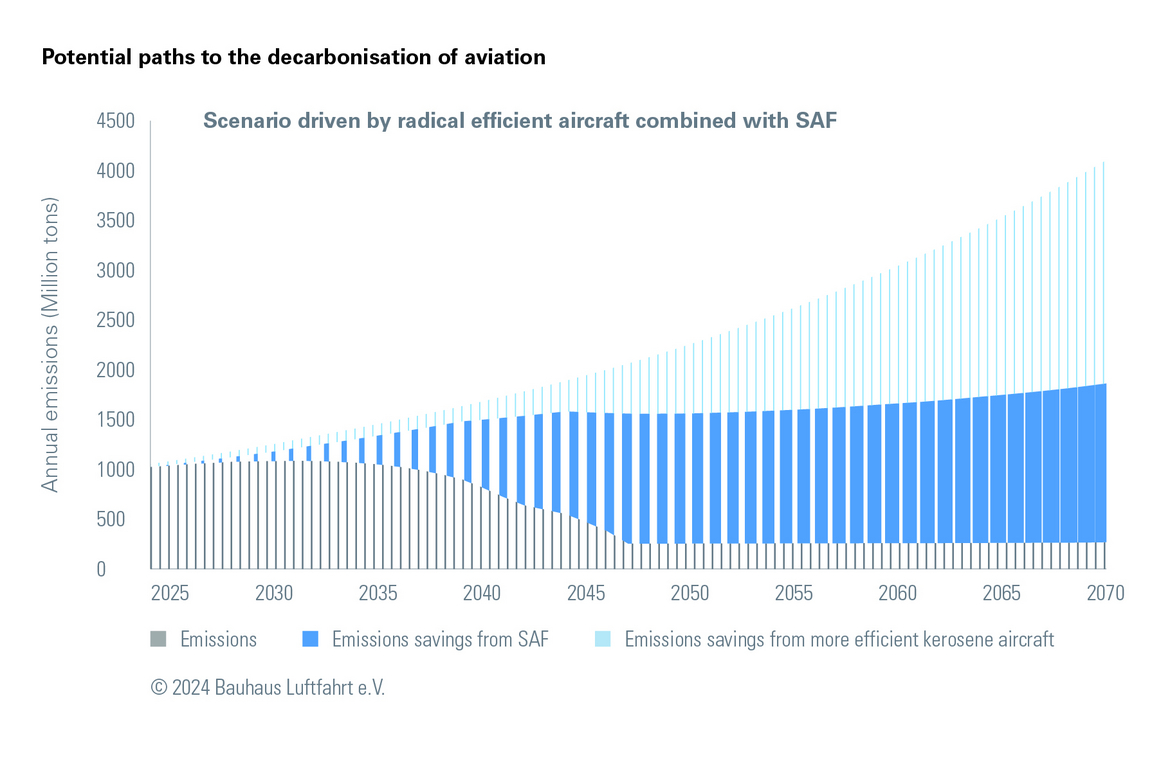 Potential paths to the decarbonisation of aviation

Scenario driven by radical efficient aircraft combined with SAF

Annual emissions (Million tons)

4500
4000
3500
3000
2500
2000
1500
1000
500
0

2025 2030 2035 2040 2045 2050 2055 2060 2065 2070

Emissions
Emissions savings from SAF
Emissions savings from more efficient kerosene aircraft

© 2024 Bauhaus Luftfahrt e.V.